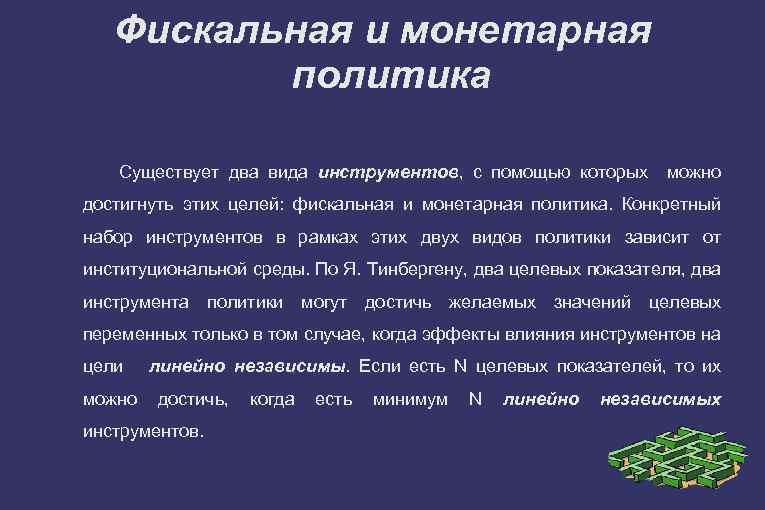 Фискальная и монетарная политика

Существует два вида инструментов, с помощью которых можно достигнуть этих целей: фискальная и монетарная политика. Конкретный набор инструментов в рамках этих двух видов политики зависит от институциональной среды. По Я. Тинбергену, два целевых показателя, два инструмента политики могут достичь желаемых значений целевых переменных только в том случае, когда эффекты влияния инструментов на цели линейно независимы. Если есть N целевых показателей, то их можно достичь, когда есть минимум N линейно независимых инструментов.